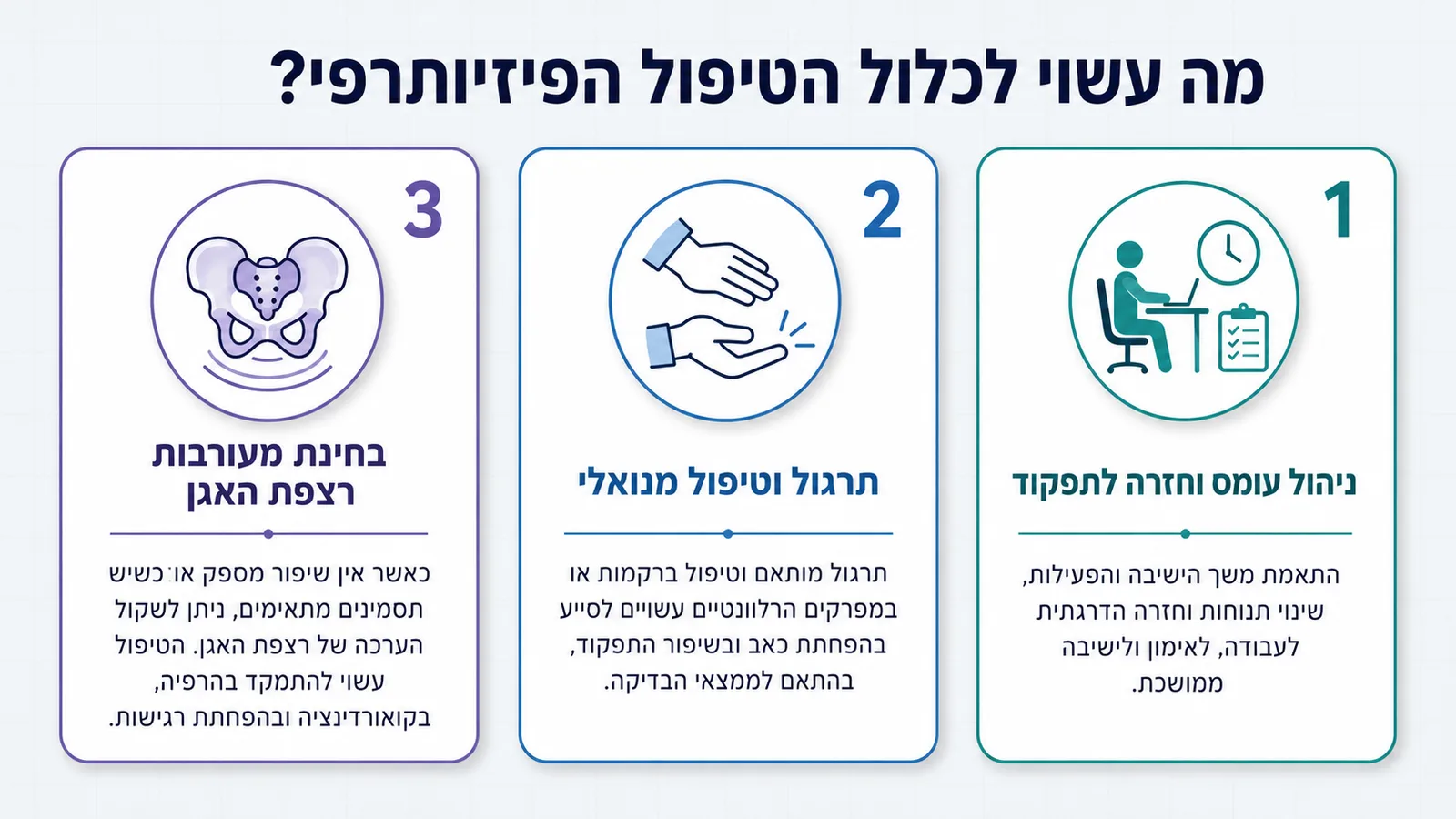 מה עשוי לכלול הטיפול הפיזיותרפי?

1

ניהול עומס וחזרה לתפקוד

התאמת משך הישיבה והפעילות, שינוי תנוחות וחזרה הדרגתית לעבודה, לאימון ולישיבה ממושכת.

2

תרגול וטיפול מנואלי

תרגול מותאם וטיפול ברקמות או במפרקים הרלוונטיים עשויים לסייע בהפחתת כאב ובשיפור התפקוד, בהתאם לממצאי הבדיקה.

3

בחינת מעורבות רצפת האגן

כאשר אין שיפור מספק או כשיש תסמינים מתאימים, ניתן לשקול הערכה של רצפת האגן. הטיפול עשוי להתמקד בהרפיה, בקואורדינציה ובהפחתת רגישות.